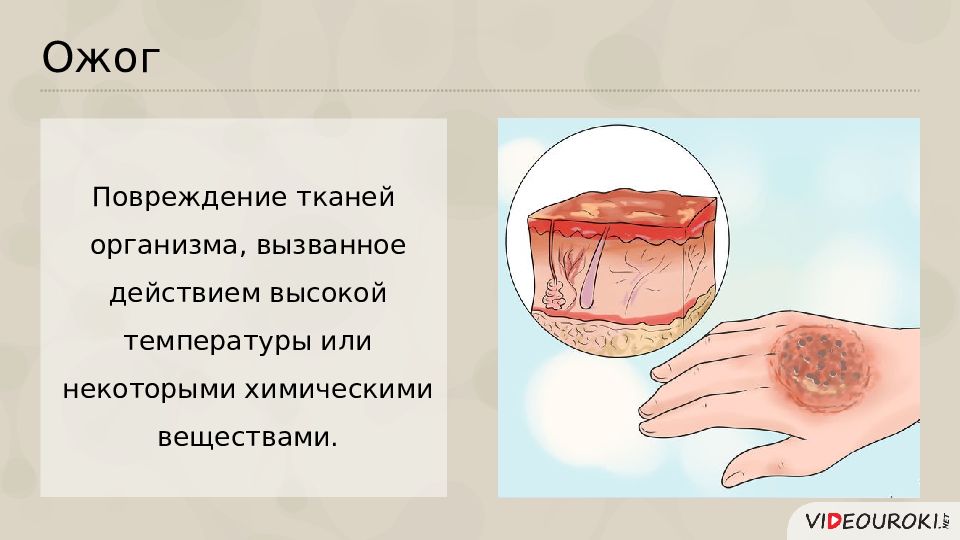 Ожог

Повреждение тканей организма, вызванное действием высокой температуры или некоторыми химическими веществами.

VIDEOUROKI.NET